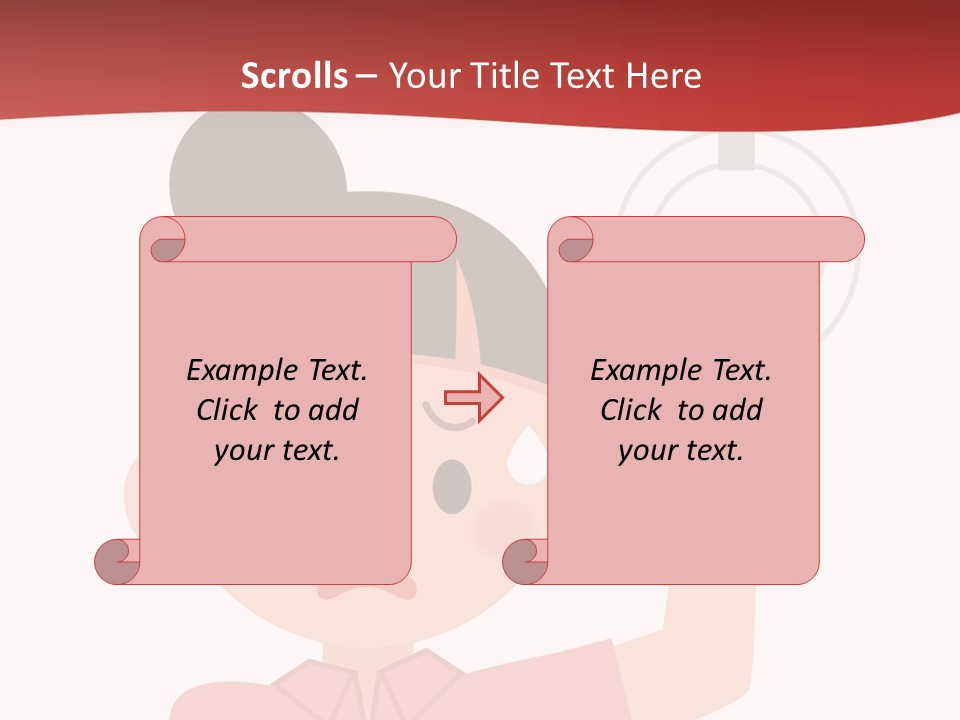 Scrolls – Your Title Text Here

Example Text. Click to add your text.

Example Text. Click to add your text.